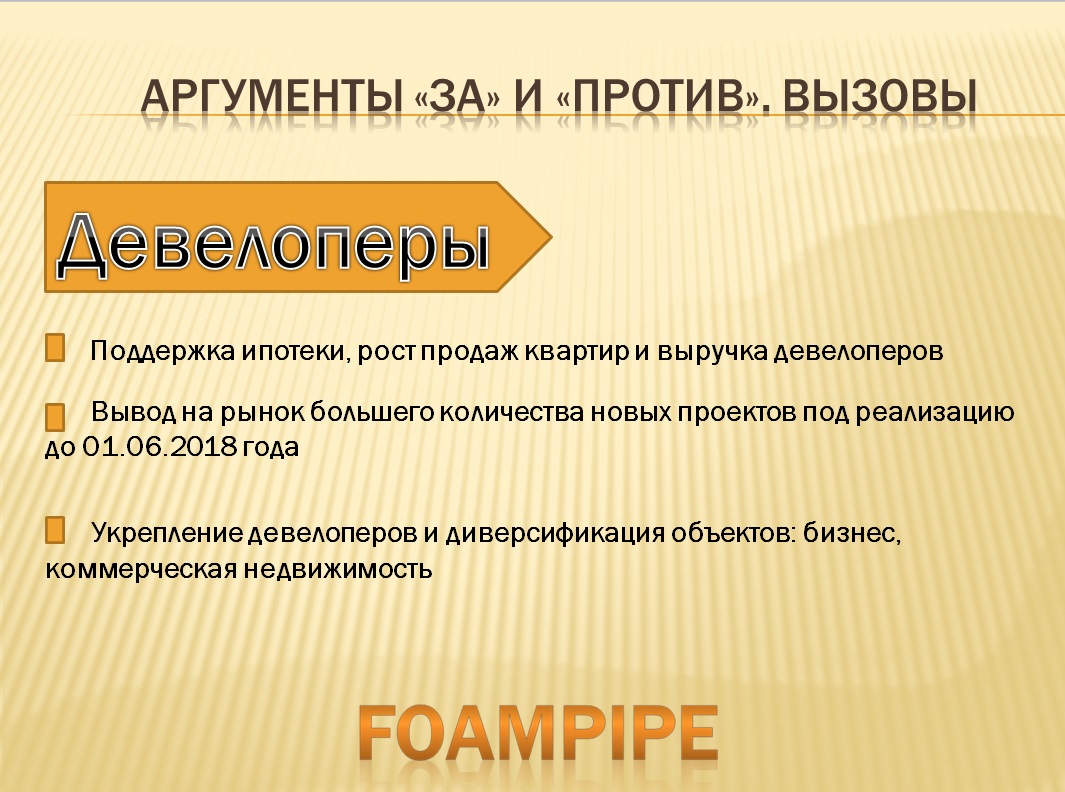 АРГУМЕНТЫ «ЗА» И «ПРОТИВ». ВЫЗОВЫ

Девелоперы

Поддержка ипотеки, рост продаж квартир и выручка девелоперов

Вывод на рынок большего количества новых проектов под реализацию до 01.06.2018 года

Укрепление девелоперов и диверсификация объектов: бизнес, коммерческая недвижимость

FOAMPIPE